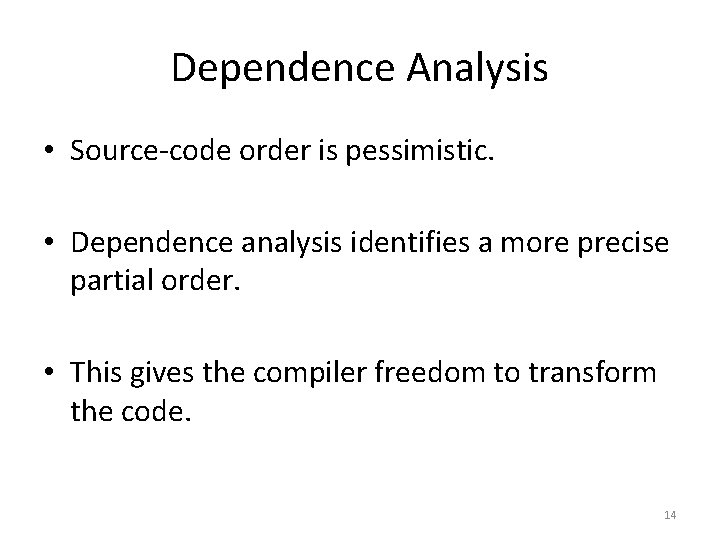 Dependence Analysis

• Source-code order is pessimistic.

• Dependence analysis identifies a more precise partial order.

• This gives the compiler freedom to transform the code.

14